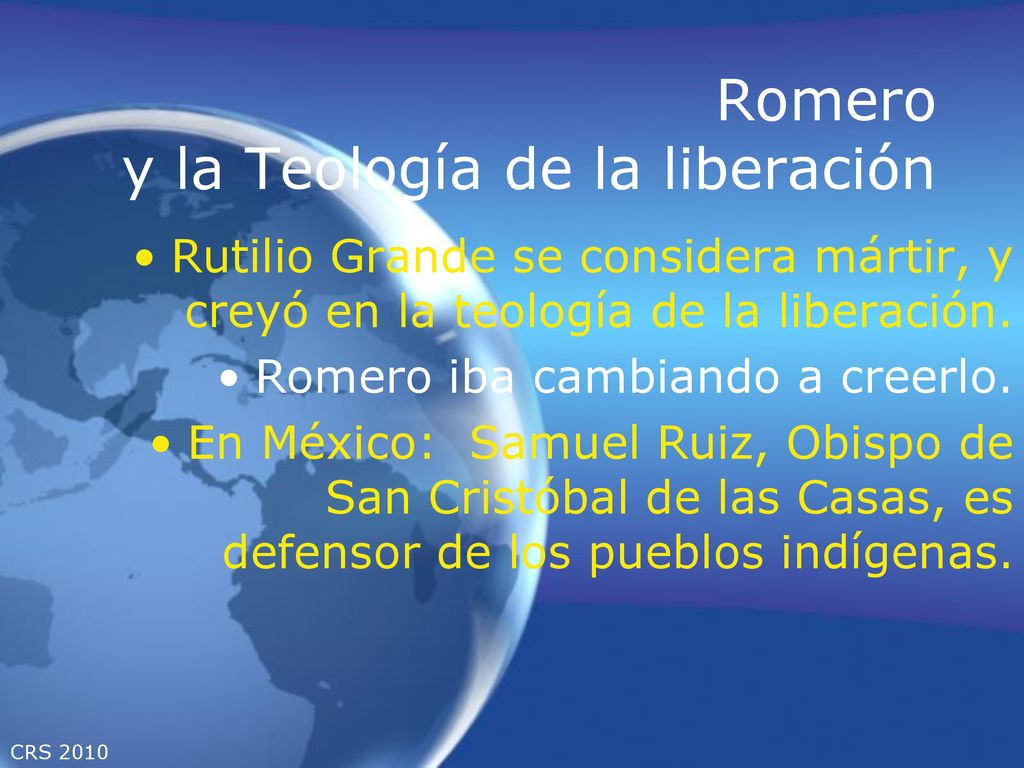 Romero
y la Teología de la liberación

• Rutilio Grande se considera mártir, y creyó en la teología de la liberación.

• Romero iba cambiando a creerlo.

• En México: Samuel Ruiz, Obispo de San Cristóbal de las Casas, es defensor de los pueblos indígenas.

CRS 2010